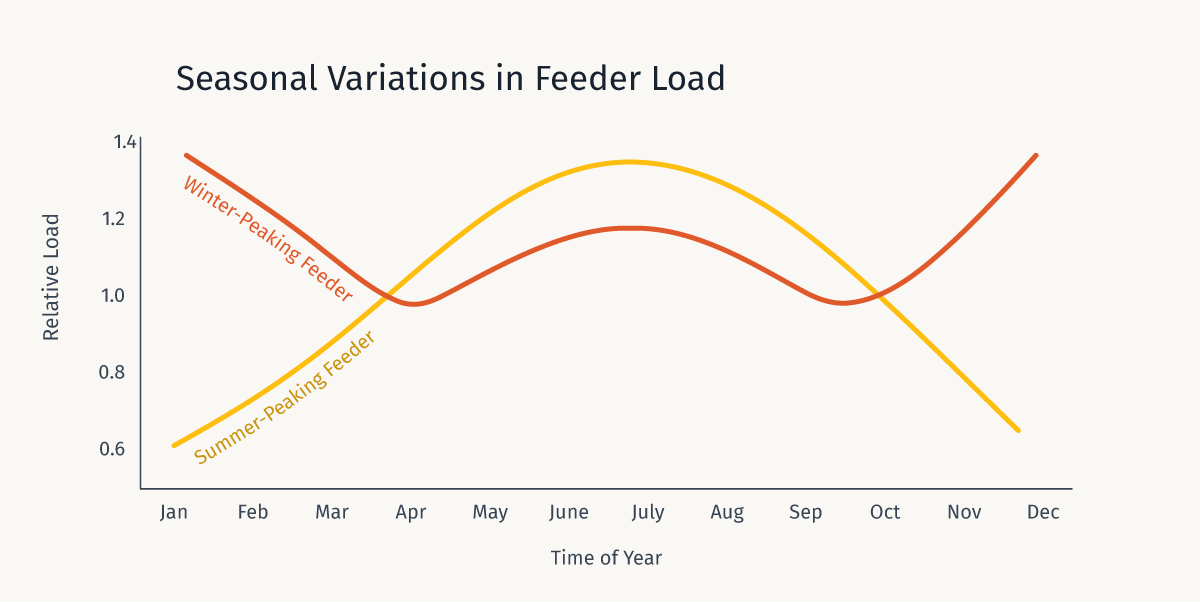 Seasonal Variations in Feeder Load

1.4
1.2
1.0
0.8
0.6

Relative Load

Winter-Peaking Feeder

Summer-Peaking Feeder

Jan Feb Mar Apr May June July Aug Sep Oct Nov Dec

Time of Year